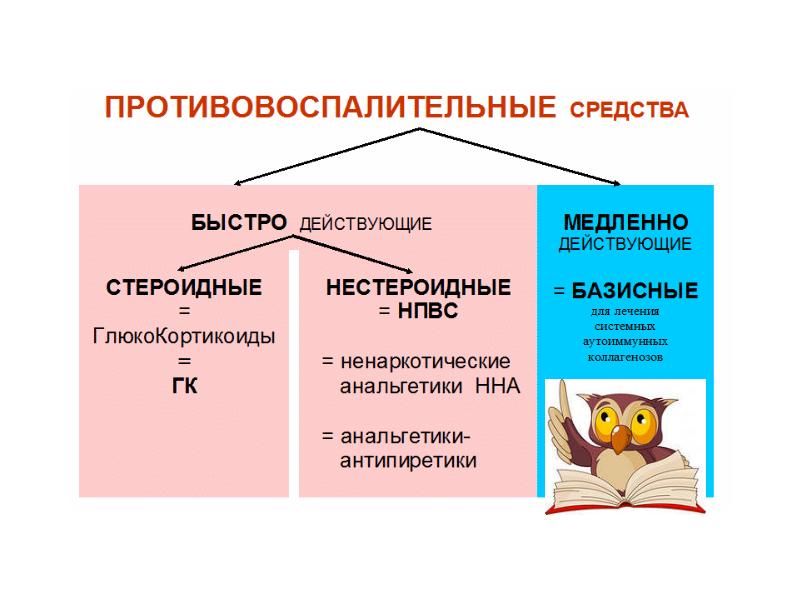 ПРОТИВОВОСПАЛИТЕЛЬНЫЕ СРЕДСТВА

БЫСТРО ДЕЙСТВУЮЩИЕ

СТЕРОИДНЫЕ
=
ГлюкоКортикоиды
=
ГК

НЕСТЕРОИДНЫЕ
= НПВС

= ненаркотические анальгетики ННА

= анальгетики-антипиретики

МЕДЛЕННО ДЕЙСТВУЮЩИЕ

= БАЗИСНЫЕ
для лечения системных аутоиммунных коллагенозов